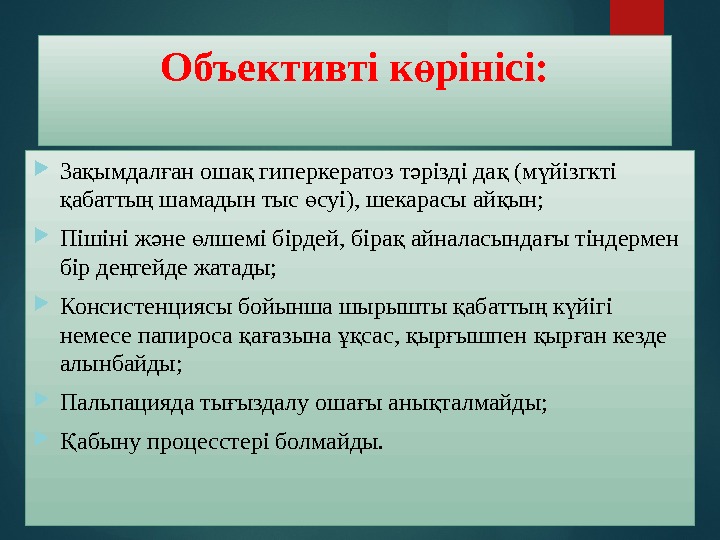 Объективті көрінісі:

Зақымдалған ошақ гиперкератоз тәрізді дақ (мүйізгкті қабаттың шамадын тыс өсуі), шекарасы айқын;

Пішіні және өлшемі бірдей, бірақ айналасындағы тіндермен бір деңгейде жатады;

Консистенциясы бойынша шырышты қабаттың күйігі немесе папироса қағазына ұқсас, қырғышпен қырған кезде алынбайды;

Пальпацияда тығыздалу ошағы анықталмайды;

Қабыну процесстері болмайды.